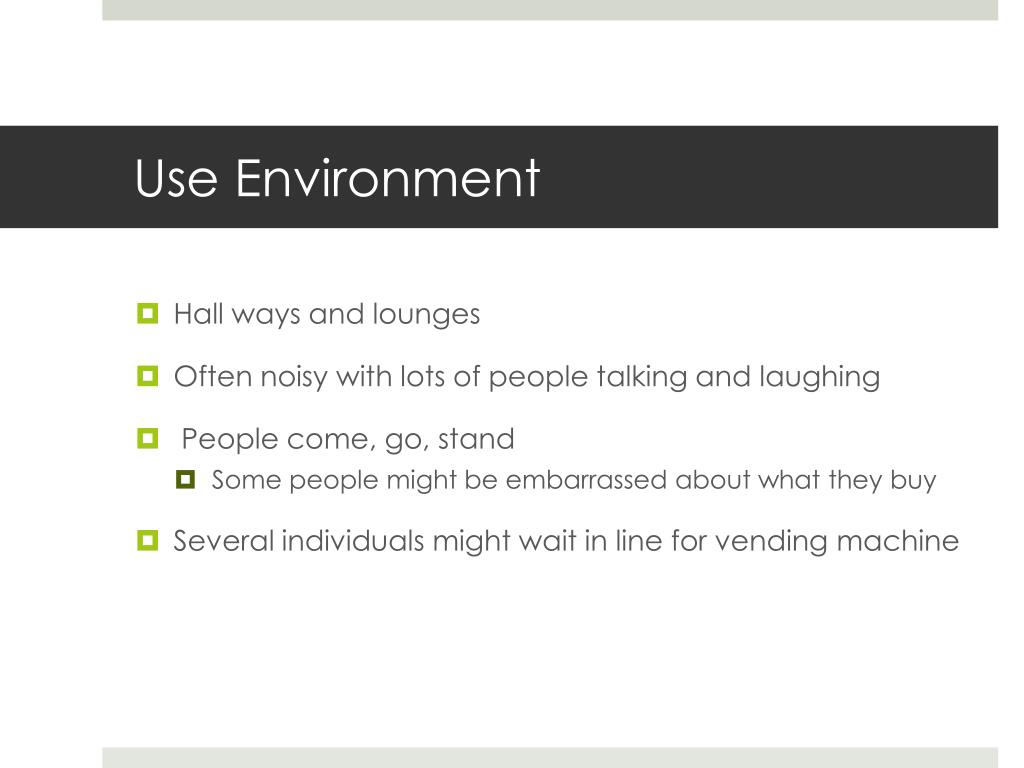 Use Environment

Hall ways and lounges

Often noisy with lots of people talking and laughing

People come, go, stand

Some people might be embarrassed about what they buy

Several individuals might wait in line for vending machine